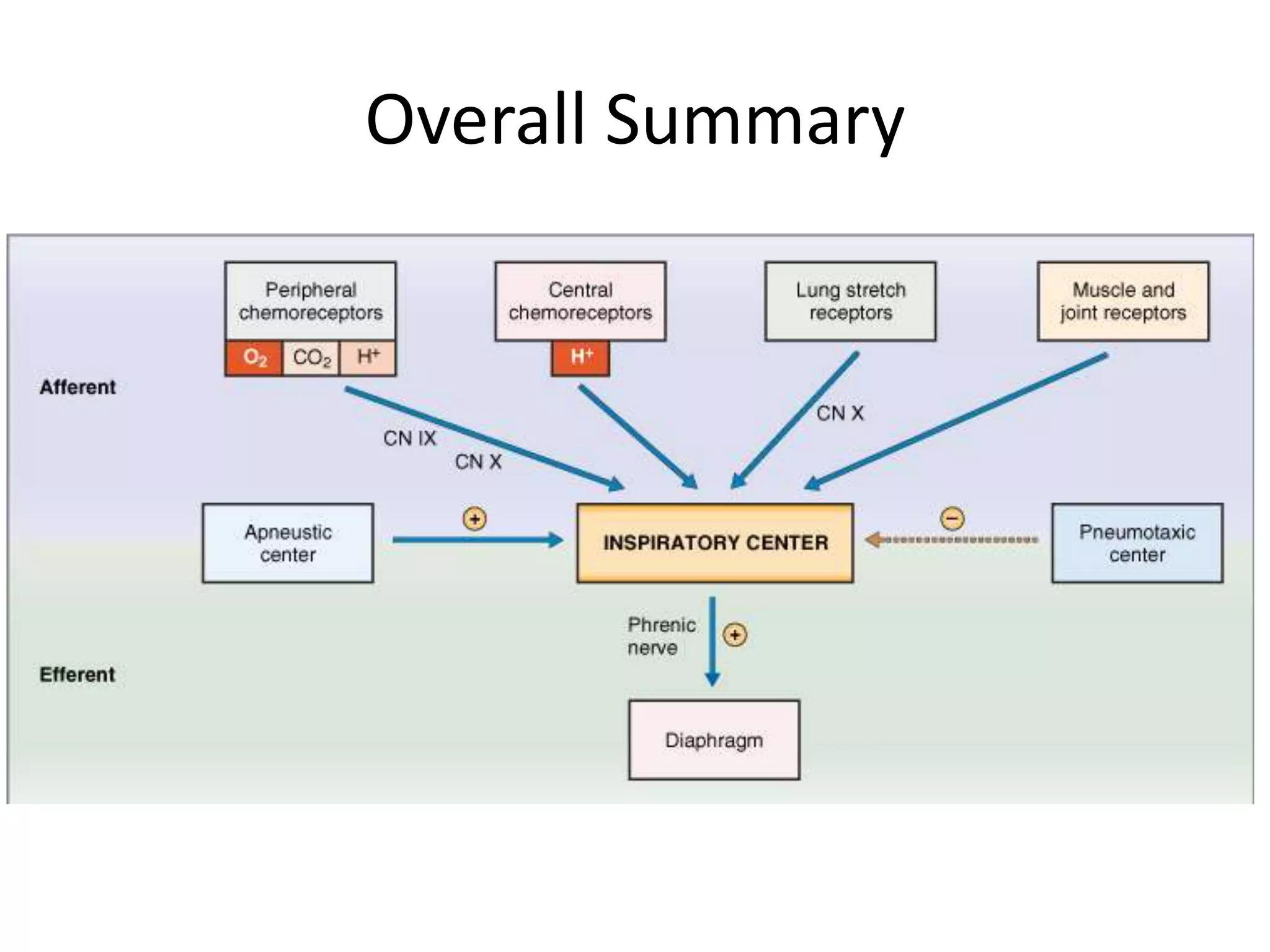 Overall Summary

Peripheral chemoreceptors

$O_2$ $CO_2$ $H^+$

Central chemoreceptors

$H^+$

Lung stretch receptors

Muscle and joint receptors

Afferent

CN IX

CN X

CN X

Apneustic center

+

INSPIRATORY CENTER

−

Pneumotaxic center

Phrenic nerve

+

Efferent

Diaphragm